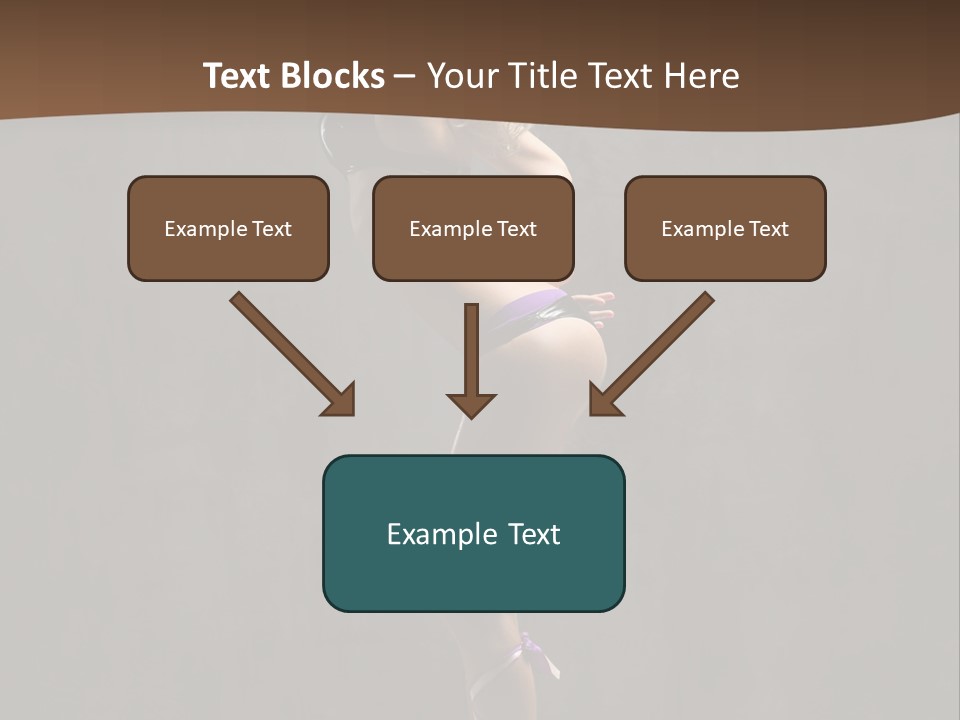 Text Blocks – Your Title Text Here

Example Text

Example Text

Example Text

Example Text